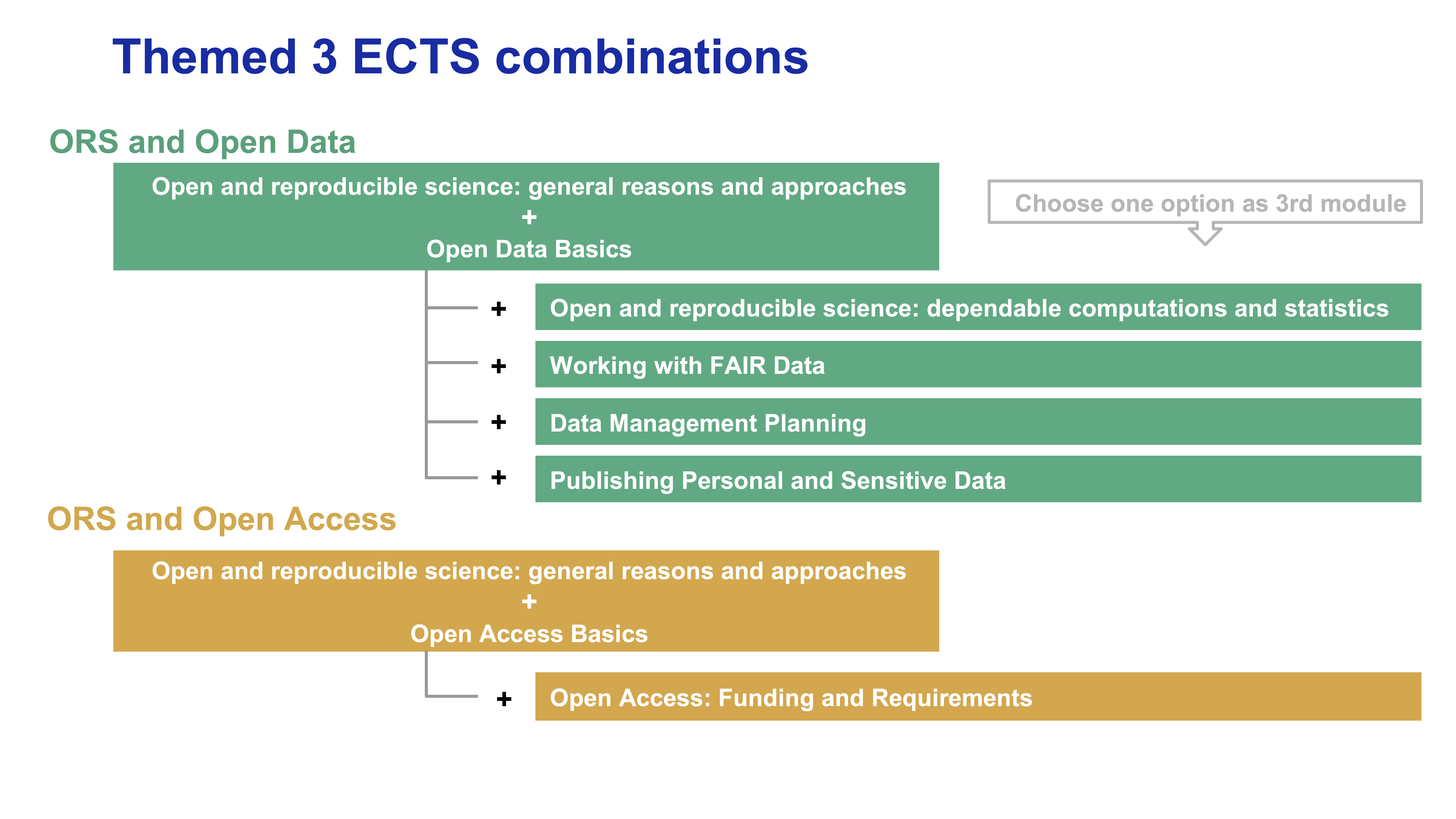 Themed 3 ECTS combinations

ORS and Open Data

Open and reproducible science: general reasons and approaches
+
Open Data Basics

Choose one option as 3rd module

+ Open and reproducible science: dependable computations and statistics

+ Working with FAIR Data

+ Data Management Planning

+ Publishing Personal and Sensitive Data

ORS and Open Access

Open and reproducible science: general reasons and approaches
+
Open Access Basics

+ Open Access: Funding and Requirements